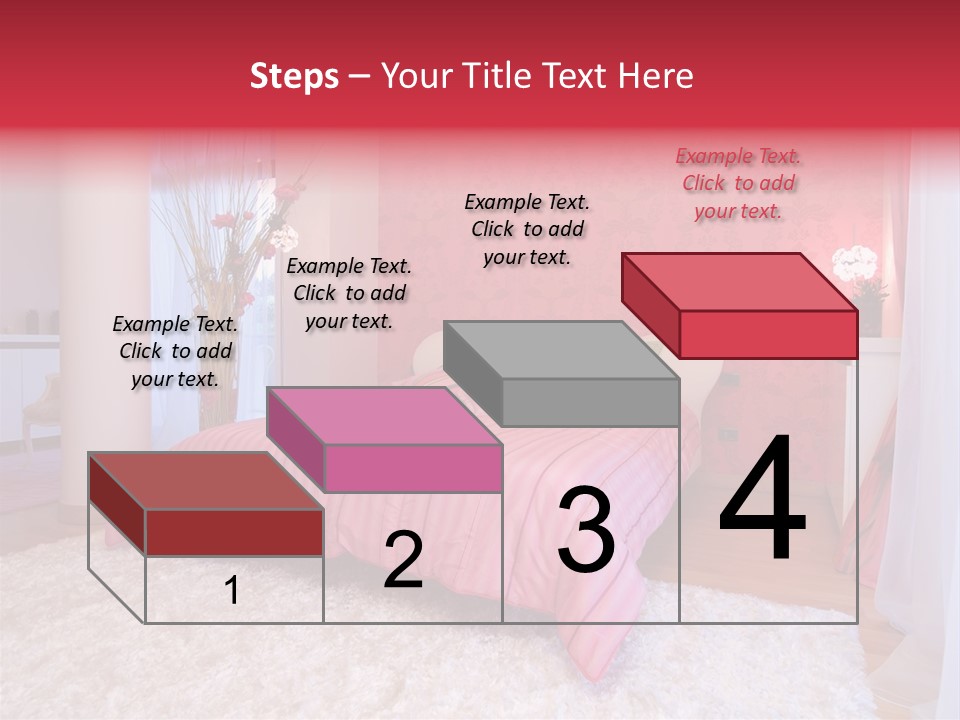 Steps – Your Title Text Here

Example Text. Click to add your text.

Example Text. Click to add your text.

Example Text. Click to add your text.

Example Text. Click to add your text.

1

2

3

4